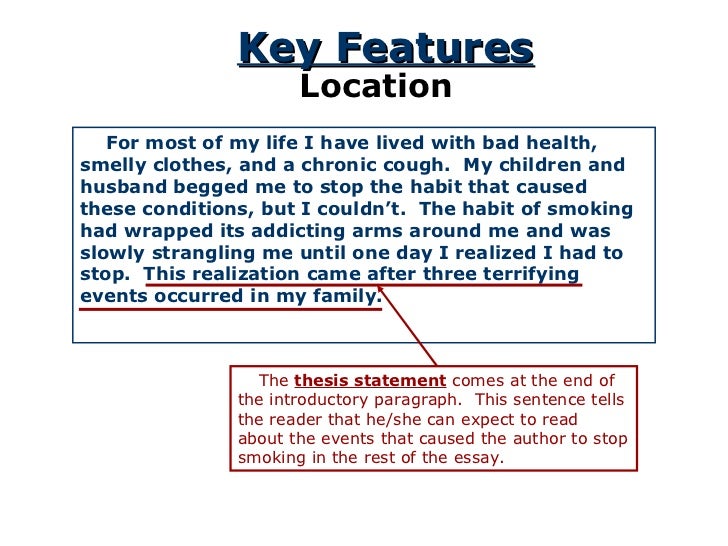 Key Features
Location

For most of my life I have lived with bad health, smelly clothes, and a chronic cough. My children and husband begged me to stop the habit that caused these conditions, but I couldn't. The habit of smoking had wrapped its addicting arms around me and was slowly strangling me until one day I realized I had to stop. This realization came after three terrifying events occurred in my family.

The thesis statement comes at the end of the introductory paragraph. This sentence tells the reader that he/she can expect to read about the events that caused the author to stop smoking in the rest of the essay.